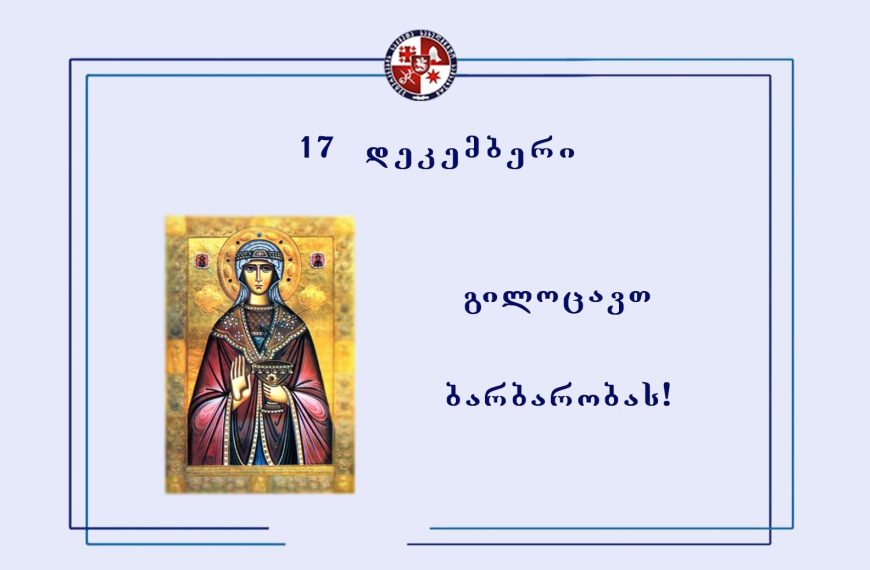 17 დეკემბერი

გილოცავთ

ბარბარობას!